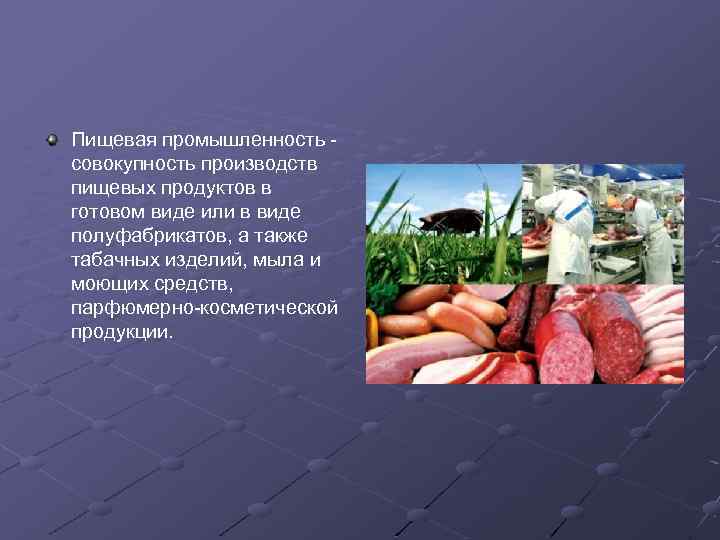 Пищевая промышленность - совокупность производств пищевых продуктов в готовом виде или в виде полуфабрикатов, а также табачных изделий, мыла и моющих средств, парфюмерно-косметической продукции.